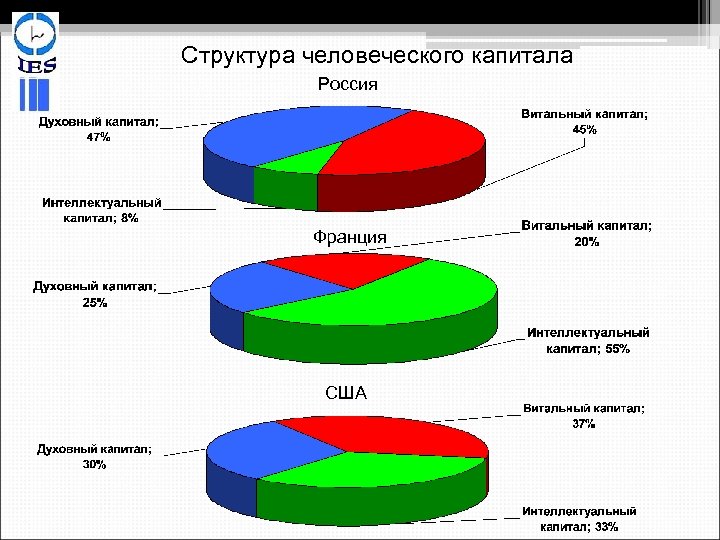 IES

Структура человеческого капитала

Россия

Духовный капитал; 47%

Витальный капитал; 45%

Интеллектуальный капитал; 8%

Франция

Витальный капитал; 20%

Духовный капитал; 25%

Интеллектуальный капитал; 55%

США

Витальный капитал; 37%

Духовный капитал; 30%

Интеллектуальный капитал; 33%